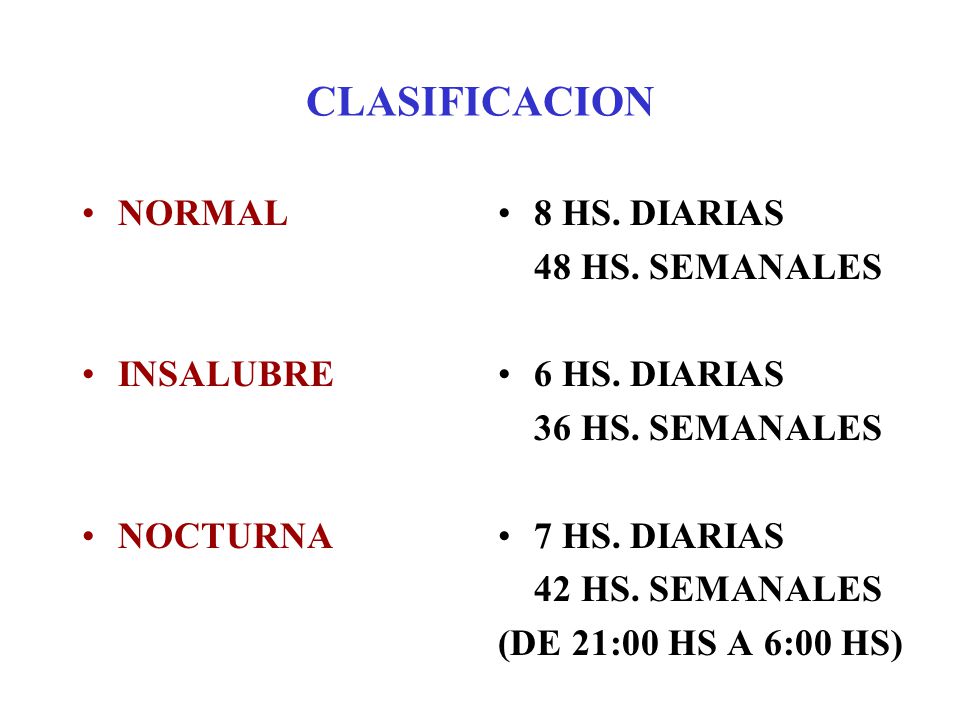 CLASIFICACION

• NORMAL

• INSALUBRE

• NOCTURNA

• 8 HS. DIARIAS
48 HS. SEMANALES

• 6 HS. DIARIAS
36 HS. SEMANALES

• 7 HS. DIARIAS
42 HS. SEMANALES
(DE 21:00 HS A 6:00 HS)